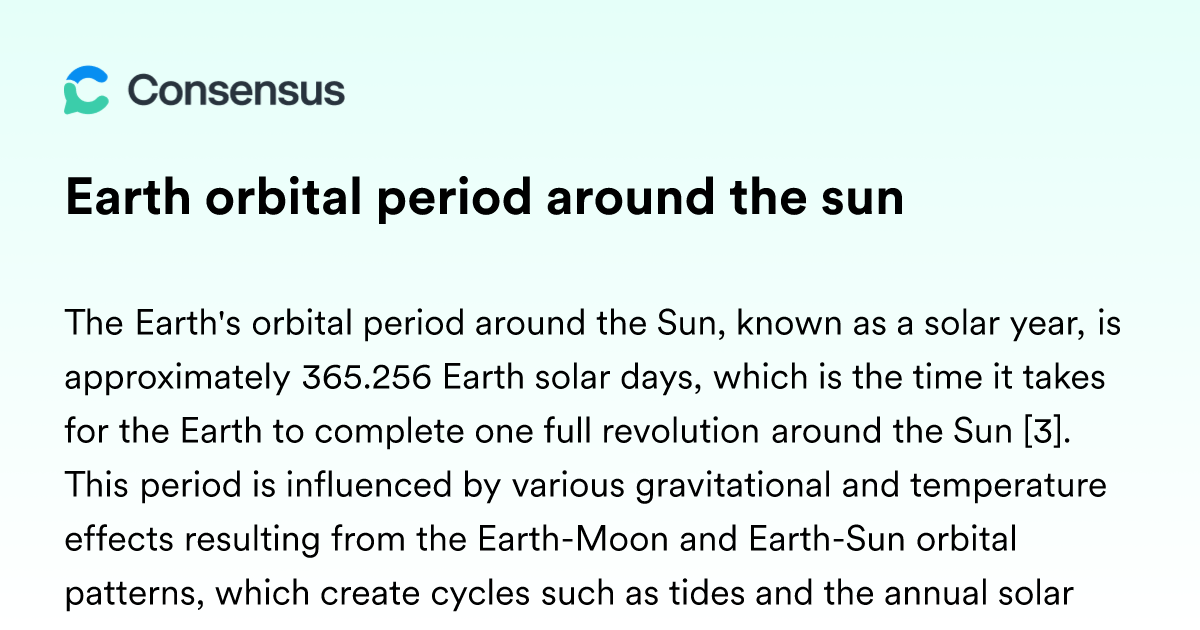 Consensus

Earth orbital period around the sun

The Earth's orbital period around the Sun, known as a solar year, is approximately 365.256 Earth solar days, which is the time it takes for the Earth to complete one full revolution around the Sun [3]. This period is influenced by various gravitational and temperature effects resulting from the Earth-Moon and Earth-Sun orbital patterns, which create cycles such as tides and the annual solar